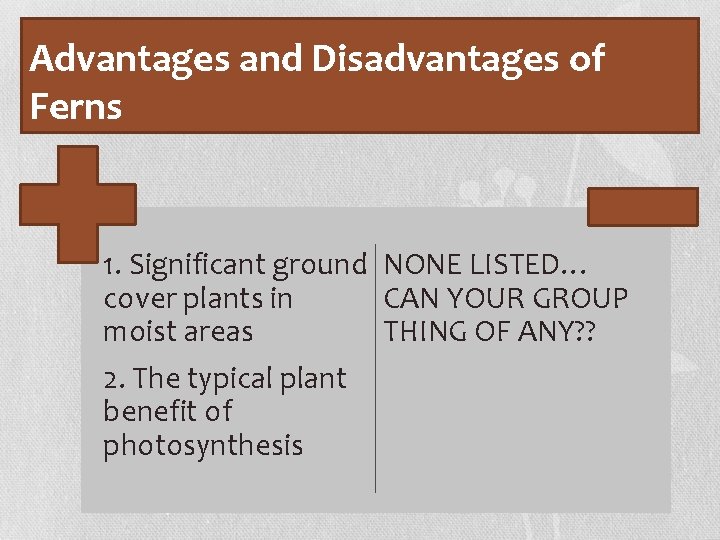 Advantages and Disadvantages of Ferns

1. Significant ground cover plants in moist areas

2. The typical plant benefit of photosynthesis

NONE LISTED… CAN YOUR GROUP THING OF ANY??